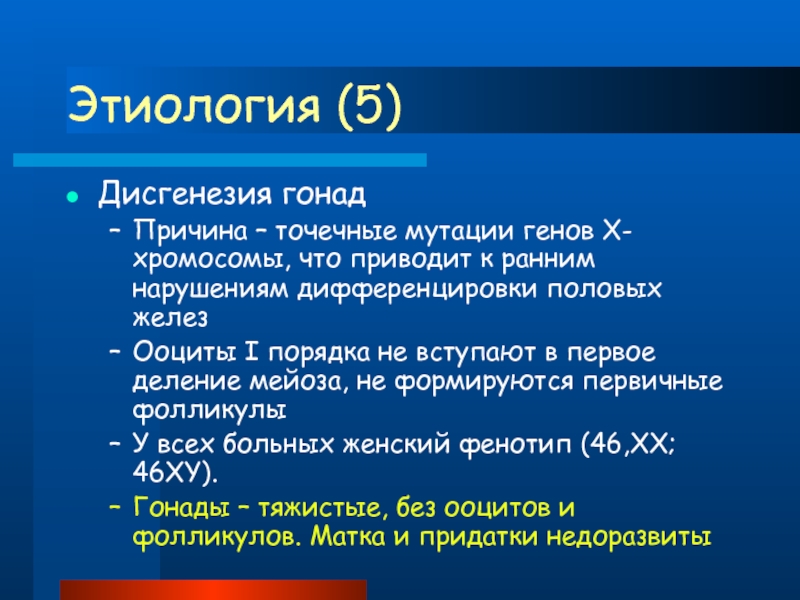 Этиология (5)

Дисгенезия гонад

– Причина – точечные мутации генов Х-хромосомы, что приводит к ранним нарушениям дифференцировки половых желез

– Ооциты I порядка не вступают в первое деление мейоза, не формируются первичные фолликулы

– У всех больных женский фенотип (46,ХХ; 46ХУ).

– Гонады – тяжистые, без ооцитов и фолликулов. Матка и придатки недоразвиты